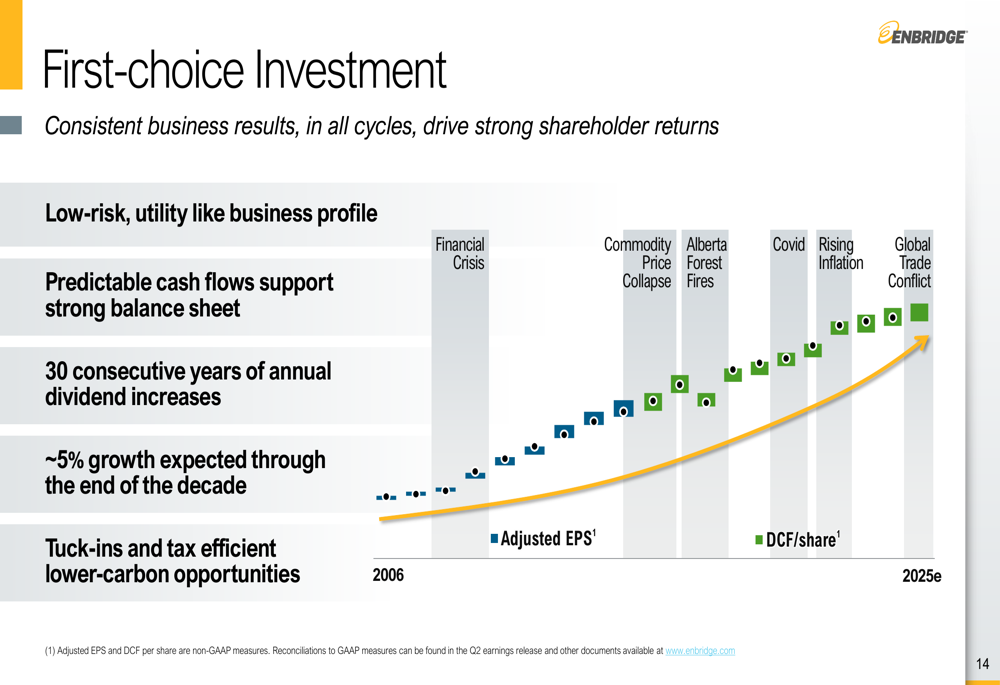 ENBRIDGE

First-choice Investment

Consistent business results, in all cycles, drive strong shareholder returns

Low-risk, utility like business profile

Predictable cash flows support strong balance sheet

30 consecutive years of annual dividend increases

~5% growth expected through the end of the decade

Tuck-ins and tax efficient lower-carbon opportunities

Financial Crisis

Commodity Price Collapse

Alberta Forest Fires

Covid

Rising Inflation

Global Trade Conflict

Adjusted EPS$^1$

DCF/share$^1$

2006

2025e

(1) Adjusted EPS and DCF per share are non-GAAP measures. Reconciliations to GAAP measures can be found in the Q2 earnings release and other documents available at www.enbridge.com

14